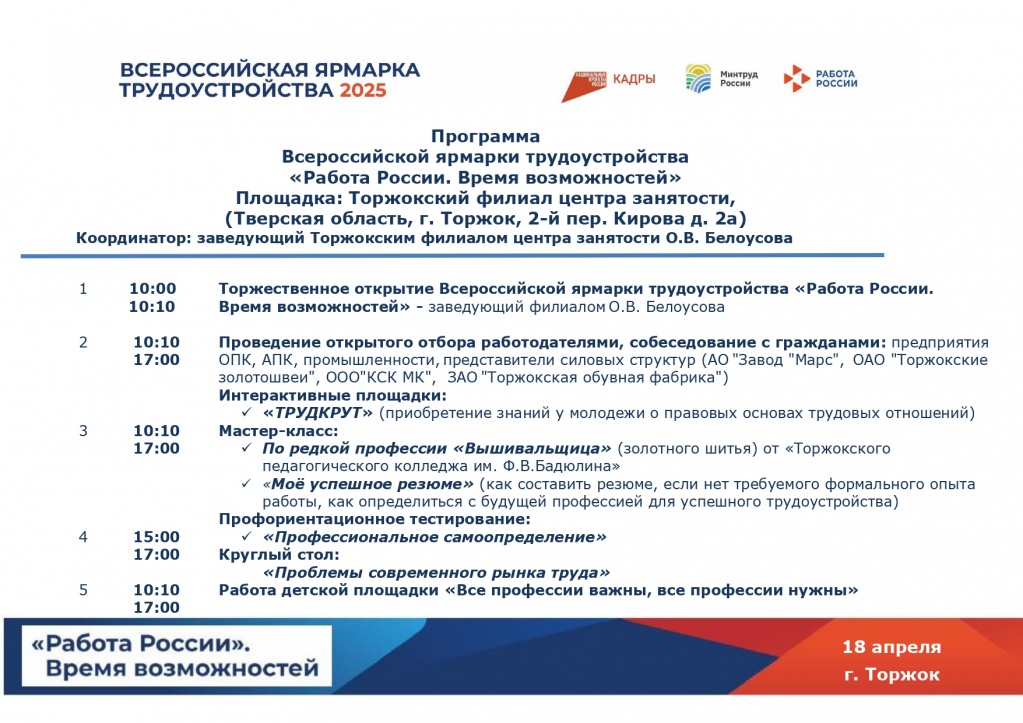 ВСЕРОССИЙСКАЯ ЯРМАРКА ТРУДОУСТРОЙСТВА 2025

НАЦИОНАЛЬНЫЕ ПРОЕКТЫ РОССИИ КАДРЫ

Минтруд России

РАБОТА РОССИИ

Программа
Всероссийской ярмарки трудоустройства
«Работа России. Время возможностей»
Площадка: Торжокский филиал центра занятости,
(Тверская область, г. Торжок, 2-й пер. Кирова д. 2а)
Координатор: заведующий Торжокским филиалом центра занятости О.В. Белоусова

1 10:00 10:10 Торжественное открытие Всероссийской ярмарки трудоустройства «Работа России. Время возможностей» - заведующий филиалом О.В. Белоусова

2 10:10 17:00 Проведение открытого отбора работодателями, собеседование с гражданами: предприятия ОПК, АПК, промышленности, представители силовых структур (АО "Завод "Марс", ОАО "Торжокские золотошвеи", ООО"КСК МК", ЗАО "Торжокская обувная фабрика")
Интерактивные площадки:
✓ «ТРУДКРУТ» (приобретение знаний у молодежи о правовых основах трудовых отношений)

3 10:10 17:00 Мастер-класс:
✓ По редкой профессии «Вышивальщица» (золотного шитья) от «Торжокского педагогического колледжа им. Ф.В.Бадюлина»
✓ «Моё успешное резюме» (как составить резюме, если нет требуемого формального опыта работы, как определиться с будущей профессией для успешного трудоустройства)
Профориентационное тестирование:

4 15:00 17:00 ✓ «Профессиональное самоопределение»
Круглый стол:
«Проблемы современного рынка труда»

5 10:10 17:00 Работа детской площадки «Все профессии важны, все профессии нужны»

«Работа России». Время возможностей

18 апреля
г. Торжок